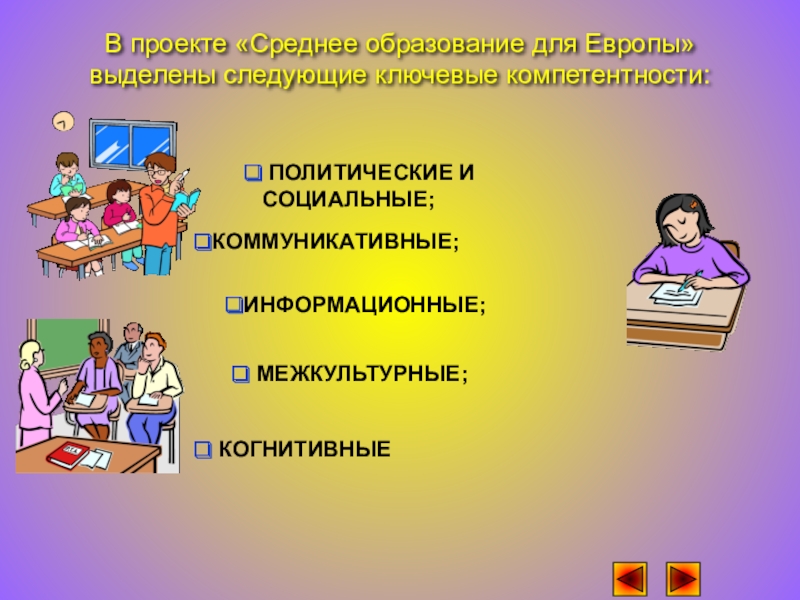 В проекте «Среднее образование для Европы» выделены следующие ключевые компетентности:

❑ ПОЛИТИЧЕСКИЕ И СОЦИАЛЬНЫЕ;

❑КОММУНИКАТИВНЫЕ;

❑ИНФОРМАЦИОННЫЕ;

❑ МЕЖКУЛЬТУРНЫЕ;

❑ КОГНИТИВНЫЕ